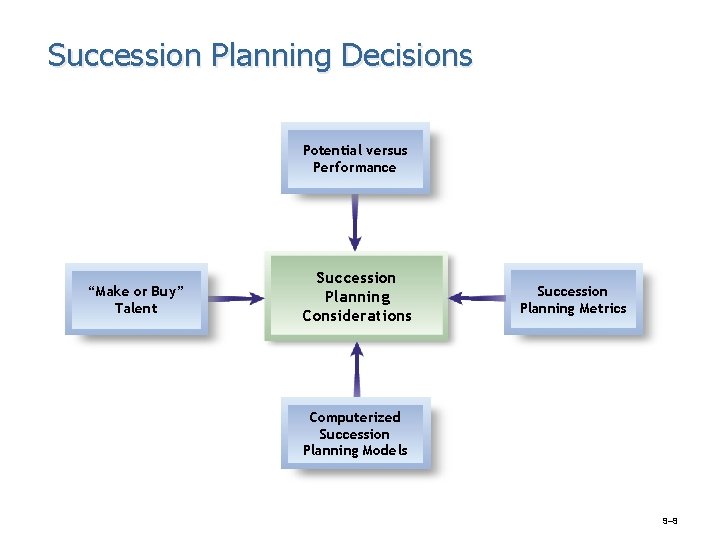 Succession Planning Decisions

Potential versus Performance

"Make or Buy" Talent

Succession Planning Considerations

Succession Planning Metrics

Computerized Succession Planning Models

9–9